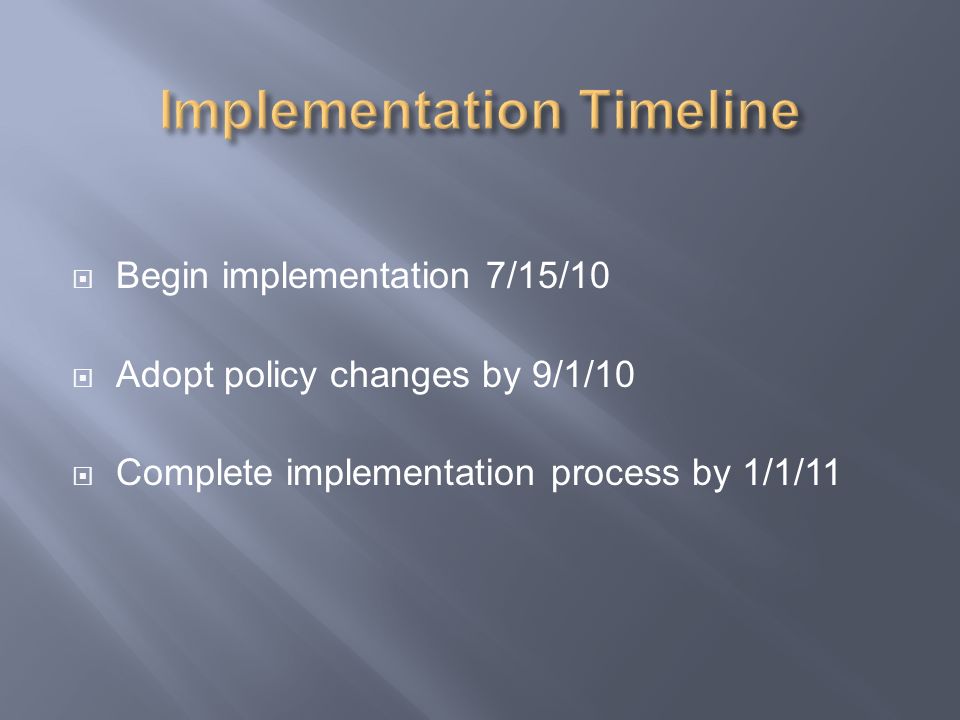 Implementation Timeline

Begin implementation 7/15/10

Adopt policy changes by 9/1/10

Complete implementation process by 1/1/11